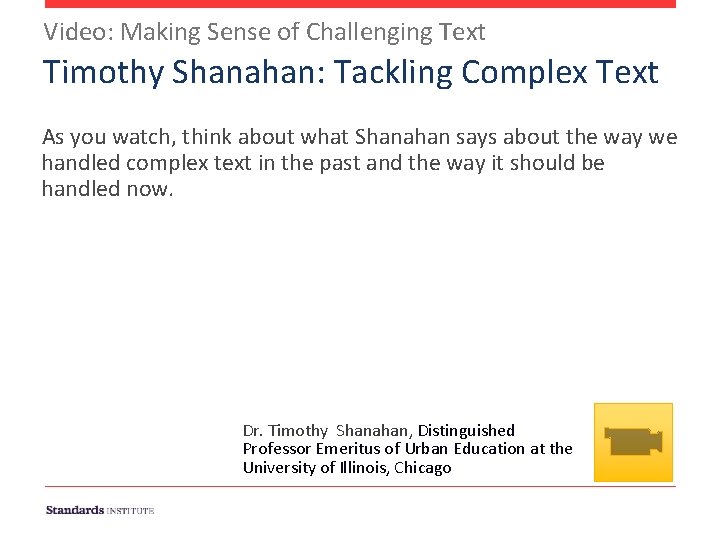 Video: Making Sense of Challenging Text

Timothy Shanahan: Tackling Complex Text

As you watch, think about what Shanahan says about the way we handled complex text in the past and the way it should be handled now.

Dr. Timothy Shanahan, Distinguished Professor Emeritus of Urban Education at the University of Illinois, Chicago

Standards INSTITUTE